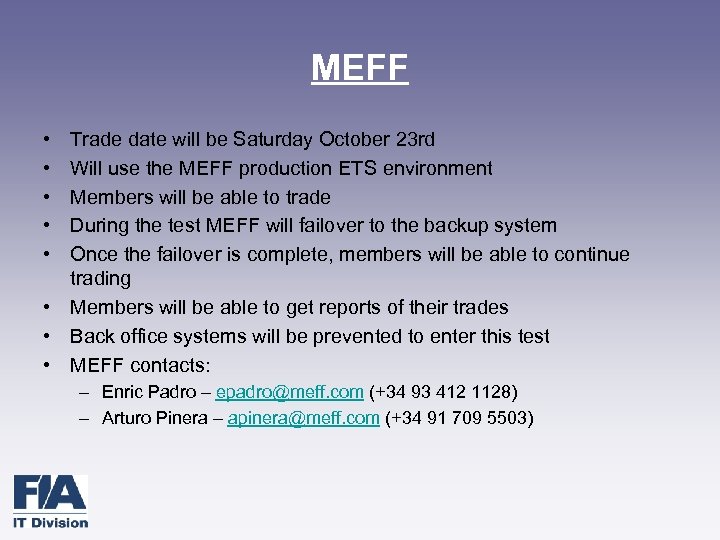 MEFF

• Trade date will be Saturday October 23rd
• Will use the MEFF production ETS environment
• Members will be able to trade
• During the test MEFF will failover to the backup system
• Once the failover is complete, members will be able to continue trading
• Members will be able to get reports of their trades
• Back office systems will be prevented to enter this test
• MEFF contacts:
  – Enric Padro – epadro@meff.com (+34 93 412 1128)
  – Arturo Pinera – apinera@meff.com (+34 91 709 5503)

FIA
IT Division